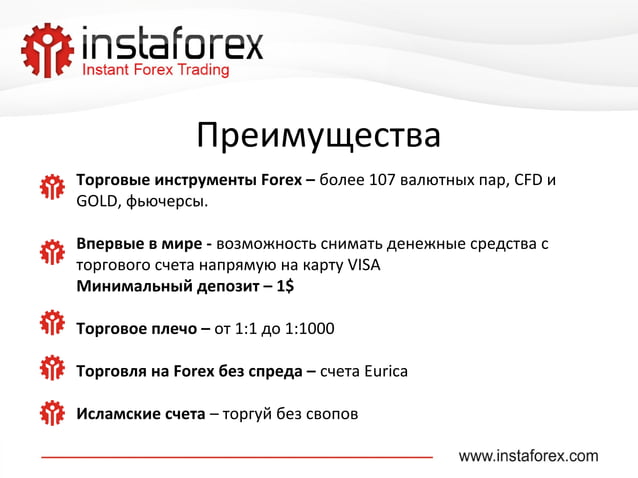 instaforex
Instant Forex Trading

Преимущества

Торговые инструменты Forex – более 107 валютных пар, CFD и GOLD, фьючерсы.

Впервые в мире - возможность снимать денежные средства с торгового счета напрямую на карту VISA
Минимальный депозит – 1$

Торговое плечо – от 1:1 до 1:1000

Торговля на Forex без спреда – счета Eurica

Исламские счета – торгуй без свопов

www.instaforex.com